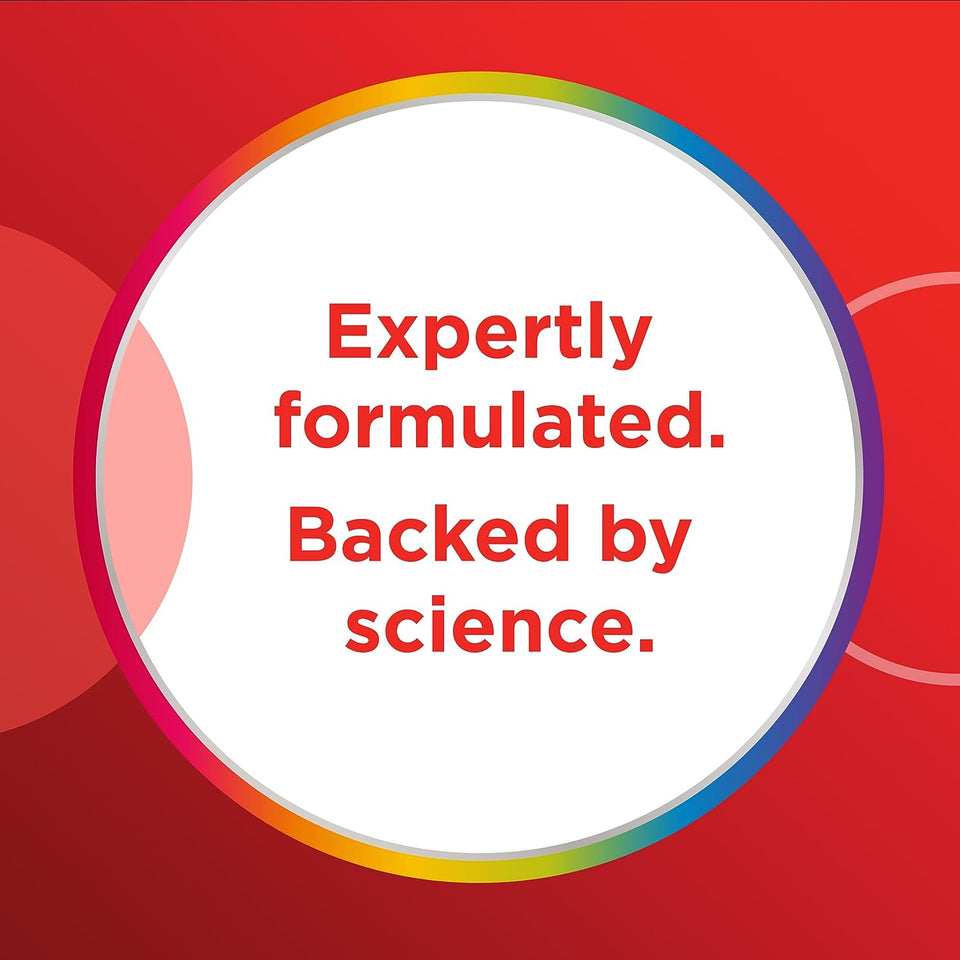 Expertly formulated.

Backed by science.